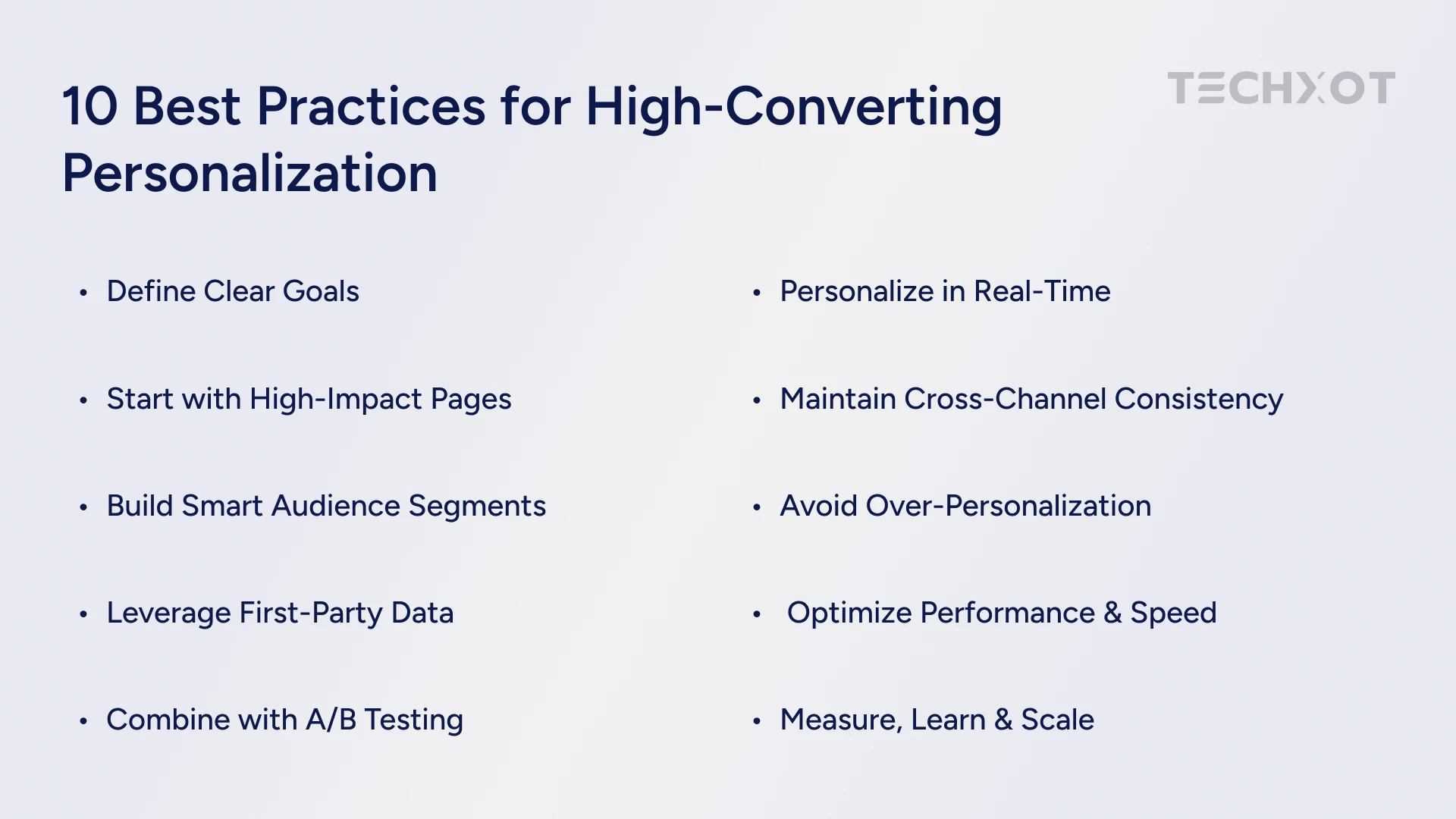 10 Best Practices for High-Converting Personalization

TECHXOT

- Define Clear Goals
- Start with High-Impact Pages
- Build Smart Audience Segments
- Leverage First-Party Data
- Combine with A/B Testing

- Personalize in Real-Time
- Maintain Cross-Channel Consistency
- Avoid Over-Personalization
- Optimize Performance & Speed
- Measure, Learn & Scale